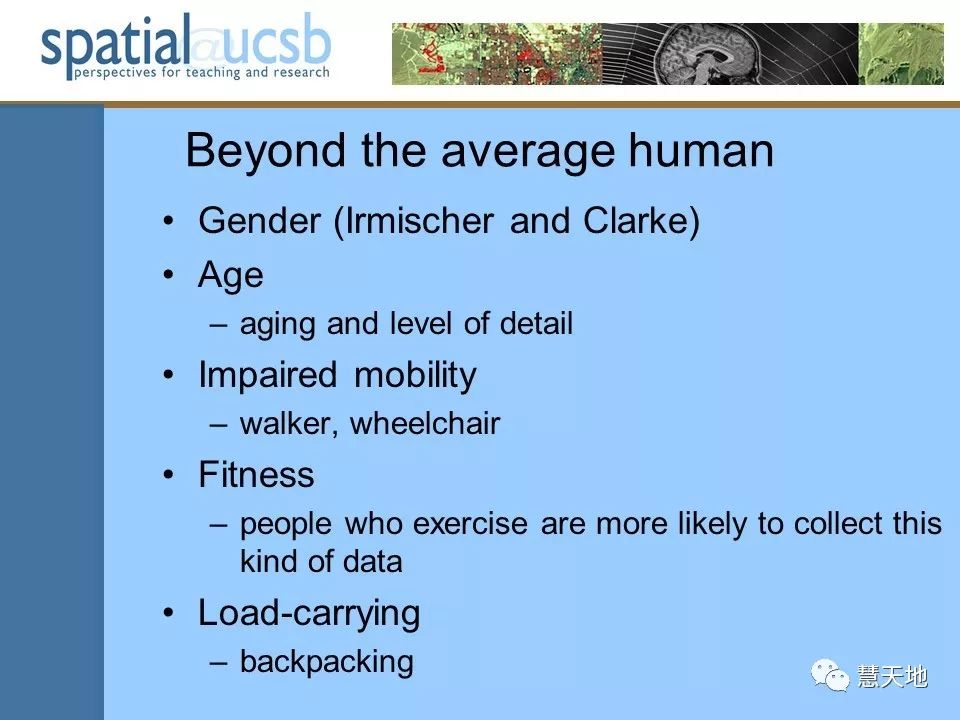 spatial@ucsb
perspectives for teaching and research

Beyond the average human

• Gender (Irmischer and Clarke)
• Age
– aging and level of detail
• Impaired mobility
– walker, wheelchair
• Fitness
– people who exercise are more likely to collect this kind of data
• Load-carrying
– backpacking

慧天地